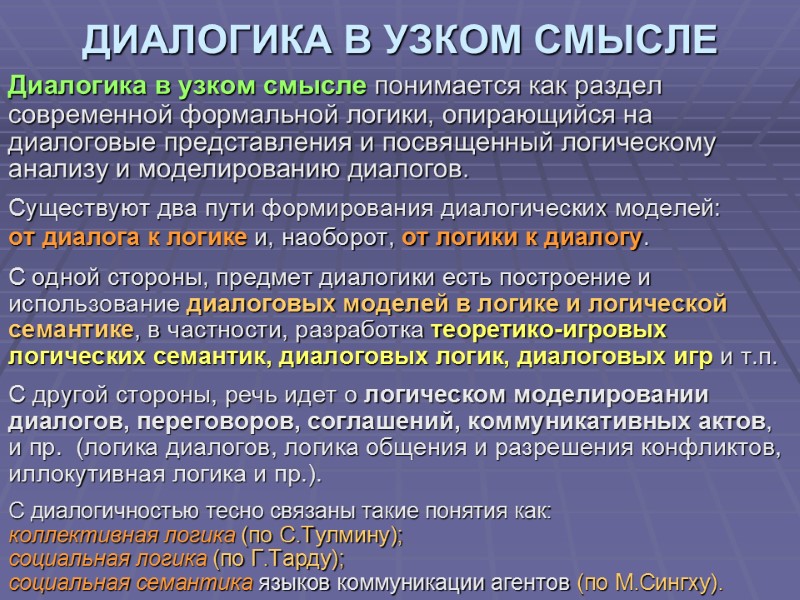 ДИАЛОГИКА В УЗКОМ СМЫСЛЕ

Диалогика в узком смысле понимается как раздел современной формальной логики, опирающийся на диалоговые представления и посвященный логическому анализу и моделированию диалогов.

Существуют два пути формирования диалогических моделей: от диалога к логике и, наоборот, от логики к диалогу.

С одной стороны, предмет диалогики есть построение и использование диалоговых моделей в логике и логической семантике, в частности, разработка теоретико-игровых логических семантик, диалоговых логик, диалоговых игр и т.п.

С другой стороны, речь идет о логическом моделировании диалогов, переговоров, соглашений, коммуникативных актов, и пр. (логика диалогов, логика общения и разрешения конфликтов, иллокутивная логика и пр.).

С диалогичностью тесно связаны такие понятия как:
коллективная логика (по С.Тулмину);
социальная логика (по Г.Тарду);
социальная семантика языков коммуникации агентов (по М.Сингху).